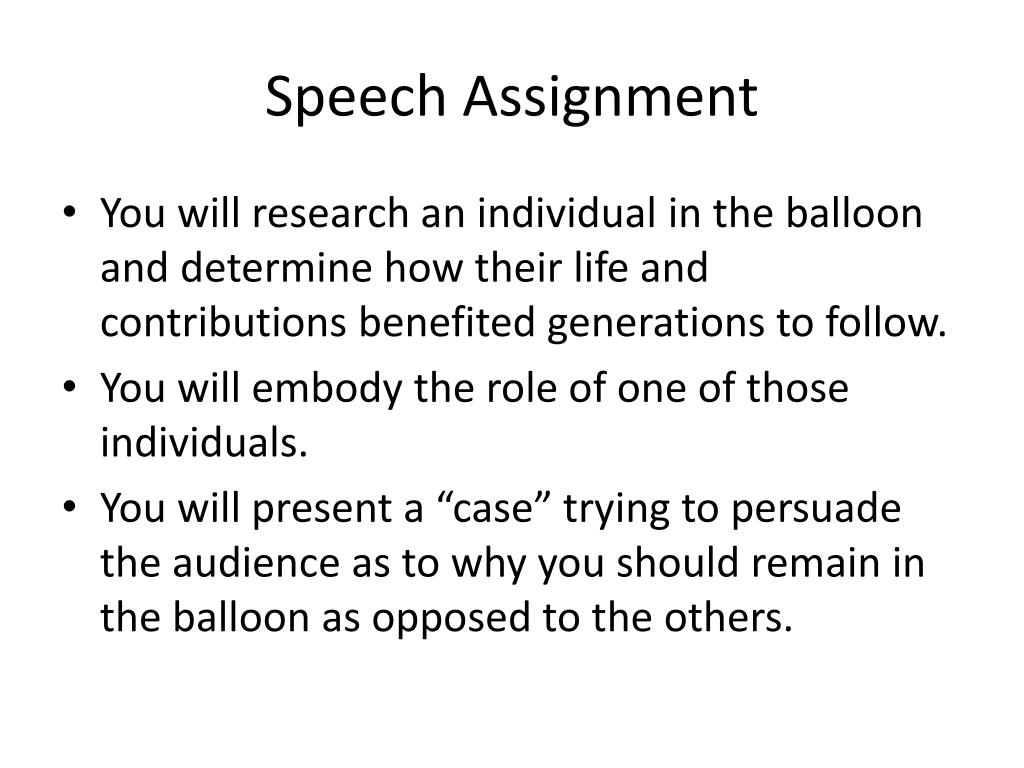 Speech Assignment

• You will research an individual in the balloon and determine how their life and contributions benefited generations to follow.
• You will embody the role of one of those individuals.
• You will present a “case” trying to persuade the audience as to why you should remain in the balloon as opposed to the others.